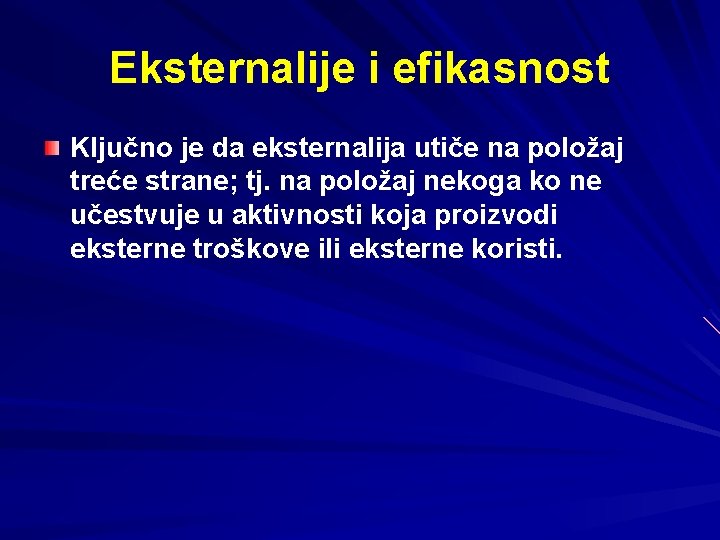 Eksternalije i efikasnost

Ključno je da eksternalija utiče na položaj treće strane; tj. na položaj nekoga ko ne učestvuje u aktivnosti koja proizvodi eksterne troškove ili eksterne koristi.